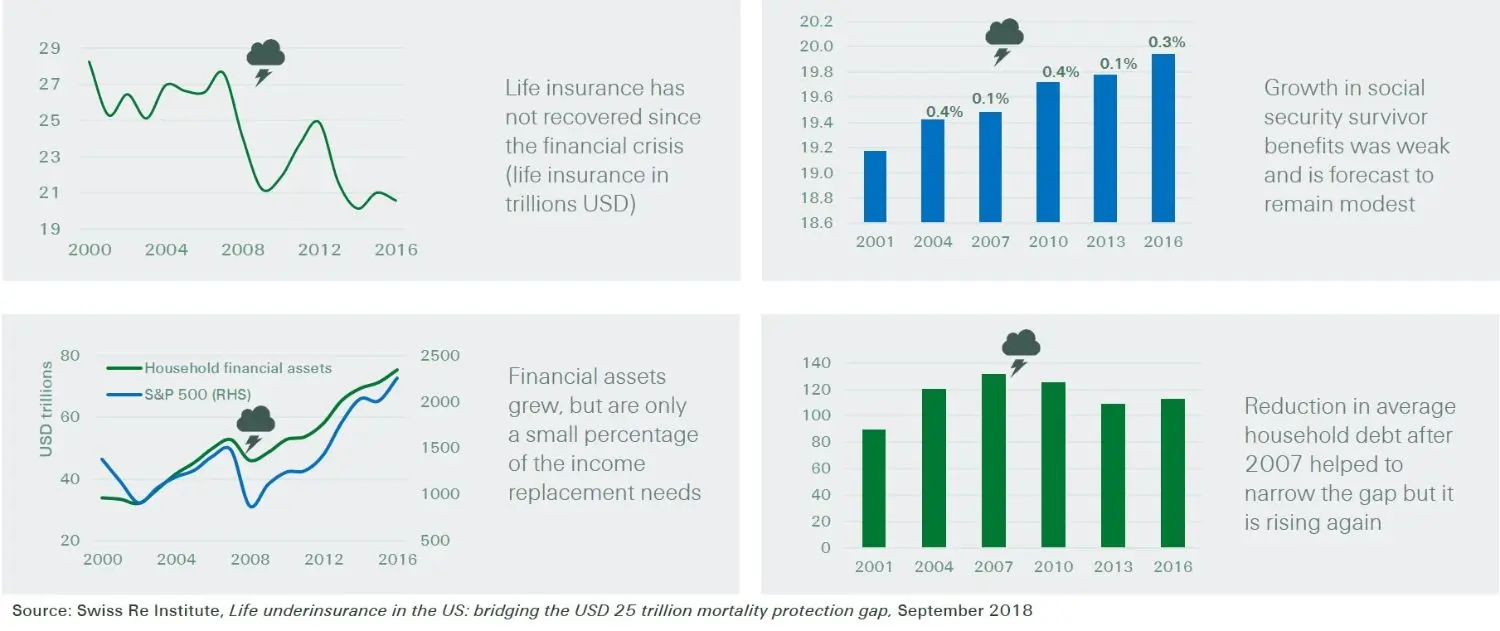 29
27
25
23
21
19
2000 2004 2008 2012 2016

Life insurance has not recovered since the financial crisis (life insurance in trillions USD)

20.2
20.0
19.8
19.6
19.4
19.2
19.0
18.8
18.6
0.4% 0.1% 0.4% 0.1% 0.3%
2001 2004 2007 2010 2013 2016

Growth in social security survivor benefits was weak and is forecast to remain modest

USD trillions
80
60
40
20
Household financial assets
S&P 500 (RHS)
2500
2000
1500
1000
500
2000 2004 2008 2012 2016

Financial assets grew, but are only a small percentage of the income replacement needs

140
120
100
80
60
40
20
0
2001 2004 2007 2010 2013 2016

Reduction in average household debt after 2007 helped to narrow the gap but it is rising again

Source: Swiss Re Institute, Life underinsurance in the US: bridging the USD 25 trillion mortality protection gap, September 2018